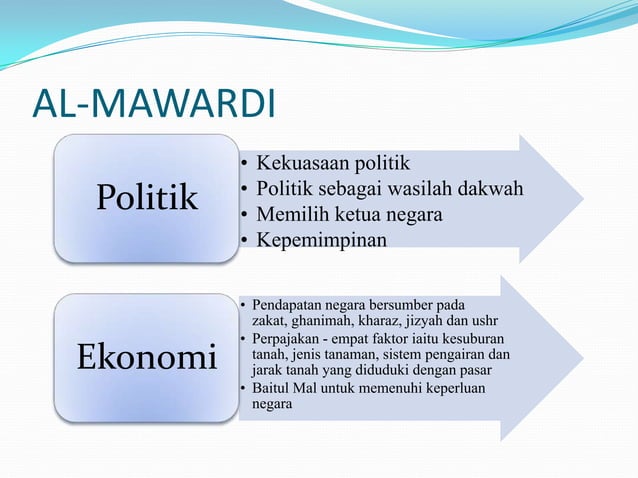 AL-MAWARDI

Politik

• Kekuasaan politik
• Politik sebagai wasilah dakwah
• Memilih ketua negara
• Kepemimpinan

Ekonomi

• Pendapatan negara bersumber pada zakat, ghanimah, kharaz, jizyah dan ushr
• Perpajakan - empat faktor iaitu kesuburan tanah, jenis tanaman, sistem pengairan dan jarak tanah yang diduduki dengan pasar
• Baitul Mal untuk memenuhi keperluan negara